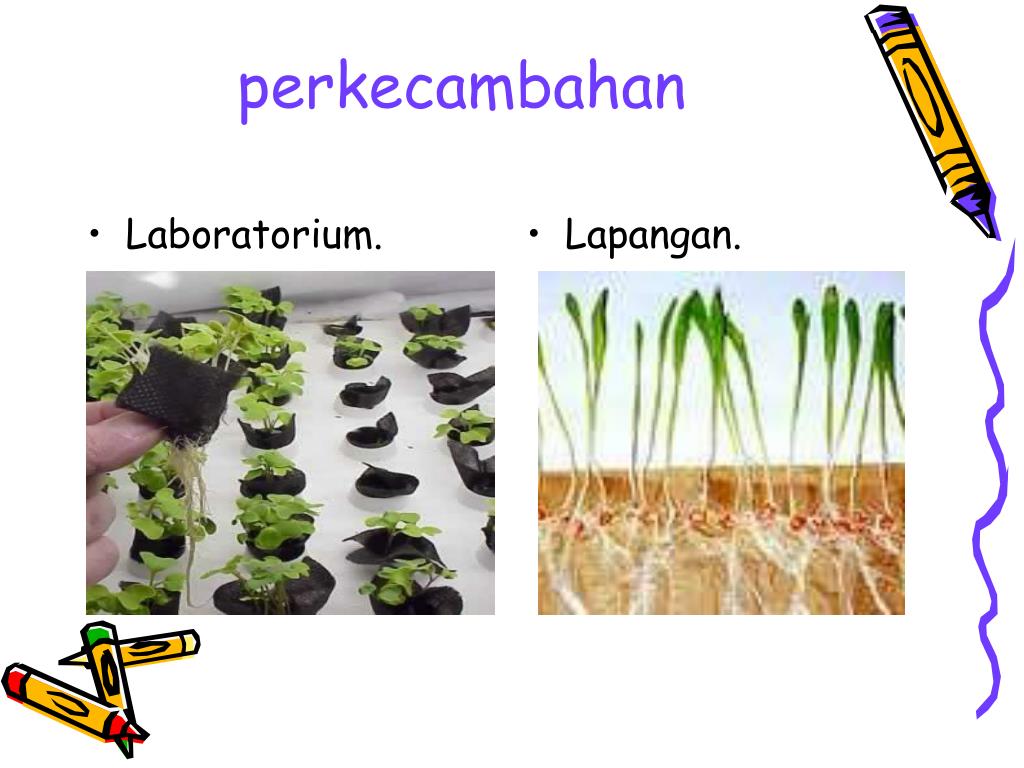 perkecambahan

• Laboratorium.

• Lapangan.